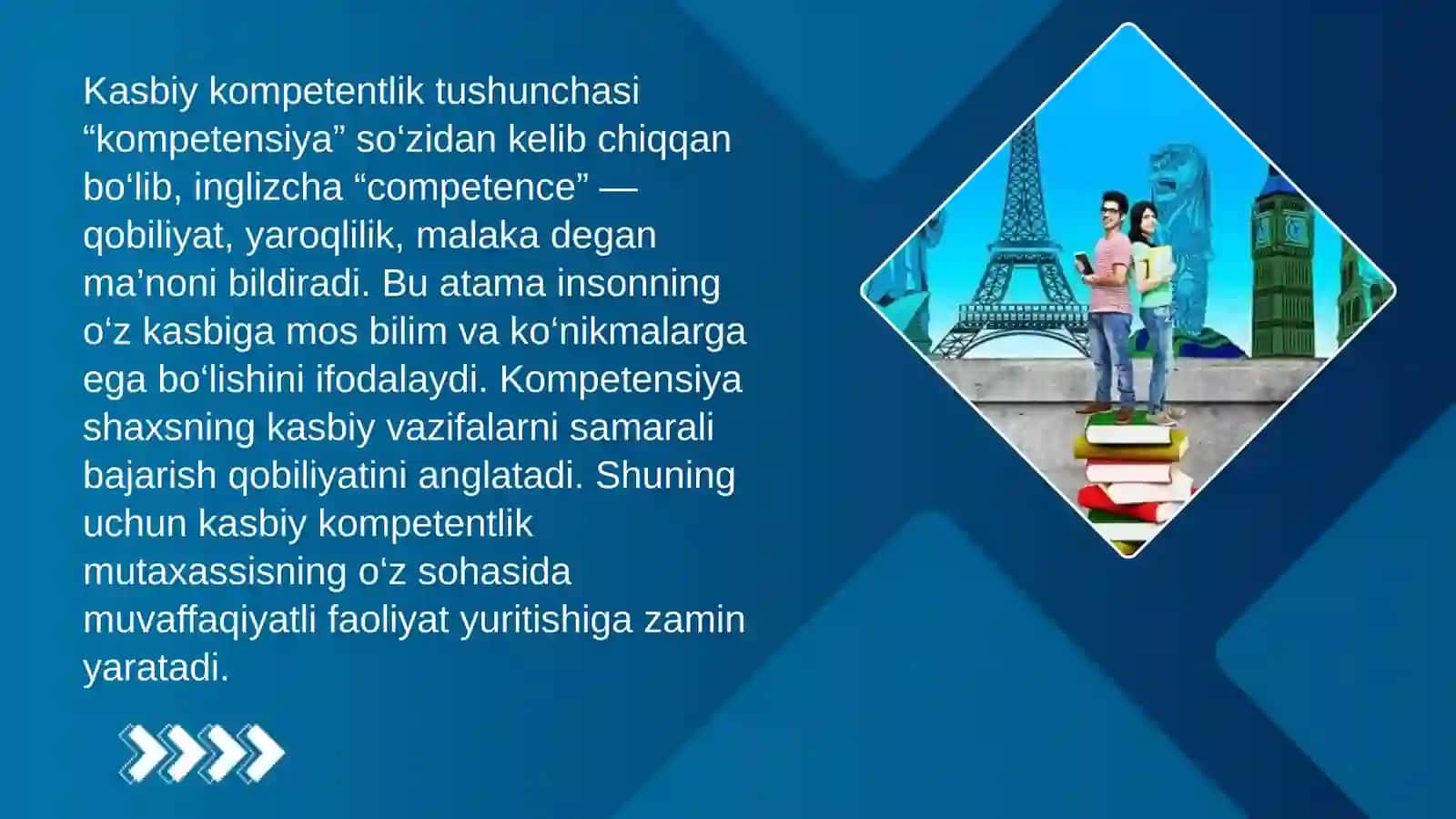 Kasbiy kompetentlik tushunchasi “kompetensiya” so‘zidan kelib chiqqan bo‘lib, inglizcha “competence” — qobiliyat, yaroqlilik, malaka degan ma’noni bildiradi. Bu atama insonning o‘z kasbiga mos bilim va ko‘nikmalarga ega bo‘lishini ifodalaydi. Kompetensiya shaxsning kasbiy vazifalarni samarali bajarish qobiliyatini anglatadi. Shuning uchun kasbiy kompetentlik mutaxassisning o‘z sohasida muvaffaqiyatli faoliyat yuritishiga zamin yaratadi.